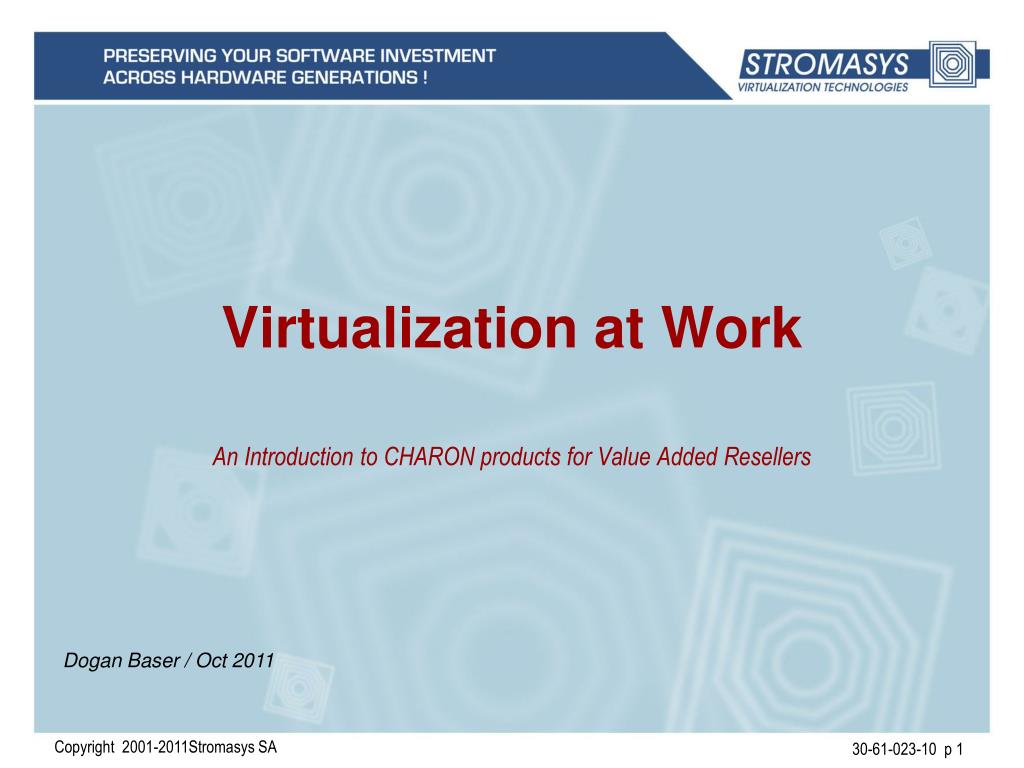 PRESERVING YOUR SOFTWARE INVESTMENT ACROSS HARDWARE GENERATIONS !

STROMASYS
VIRTUALIZATION TECHNOLOGIES

Virtualization at Work

An Introduction to CHARON products for Value Added Resellers

Dogan Baser / Oct 2011

Copyright 2001-2011Stromasys SA

30-61-023-10 p 1